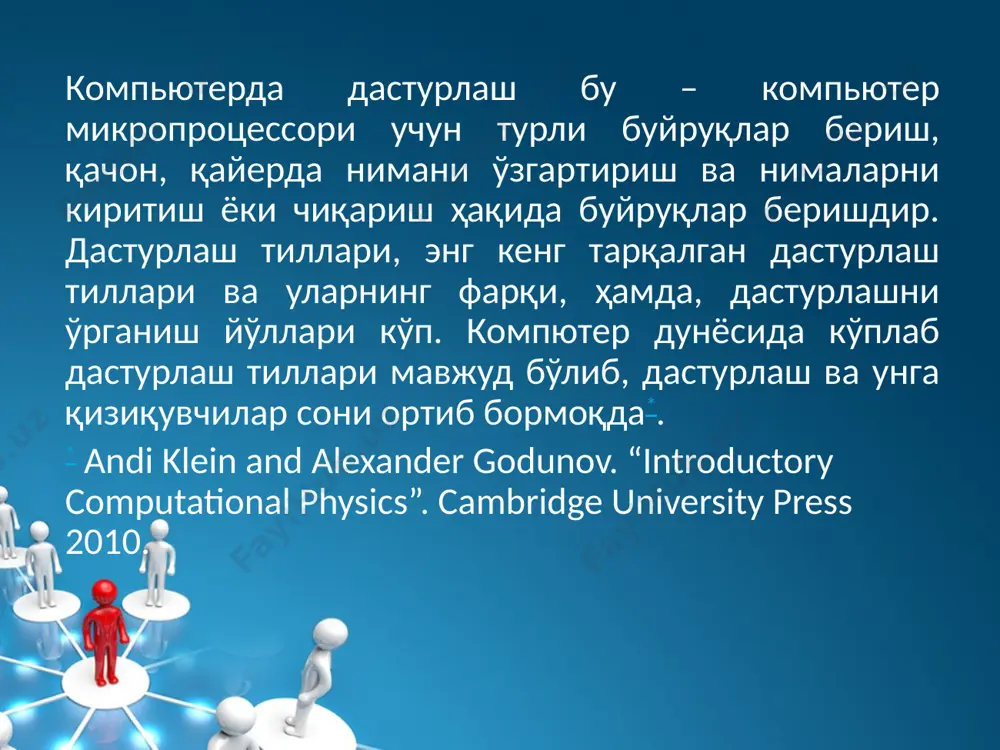 Компьютерда дастурлаш бу – компьютер микропроцессори учун турли буйруқлар бериш, қачон, қайерда нимани ўзгартириш ва нималарни киритиш ёки чиқариш ҳақида буйруқлар беришдир. Дастурлаш тиллари, энг кенг тарқалган дастурлаш тиллари ва уларнинг фарқи, ҳамда, дастурлашни ўрганиш йўллари кўп. Компютер дунёсида кўплаб дастурлаш тиллари мавжуд бўлиб, дастурлаш ва унга қизиқувчилар сони ортиб бормоқда*.

* Andi Klein and Alexander Godunov. “Introductory Computational Physics”. Cambridge University Press 2010.